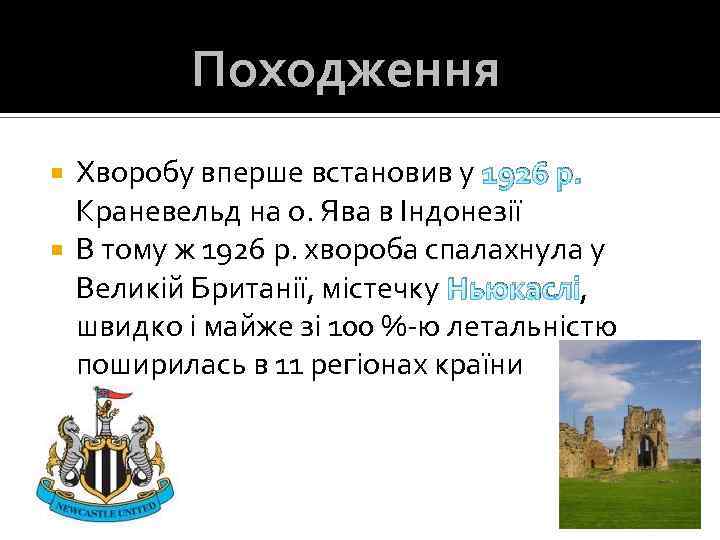 Походження

Хворобу вперше встановив у 1926 р. Краневельд на о. Ява в Індонезії

В тому ж 1926 р. хвороба спалахнула у Великій Британії, містечку Ньюкаслі, швидко і майже зі 100 %-ю летальністю поширилась в 11 регіонах країни

NEWCASTLE UNITED